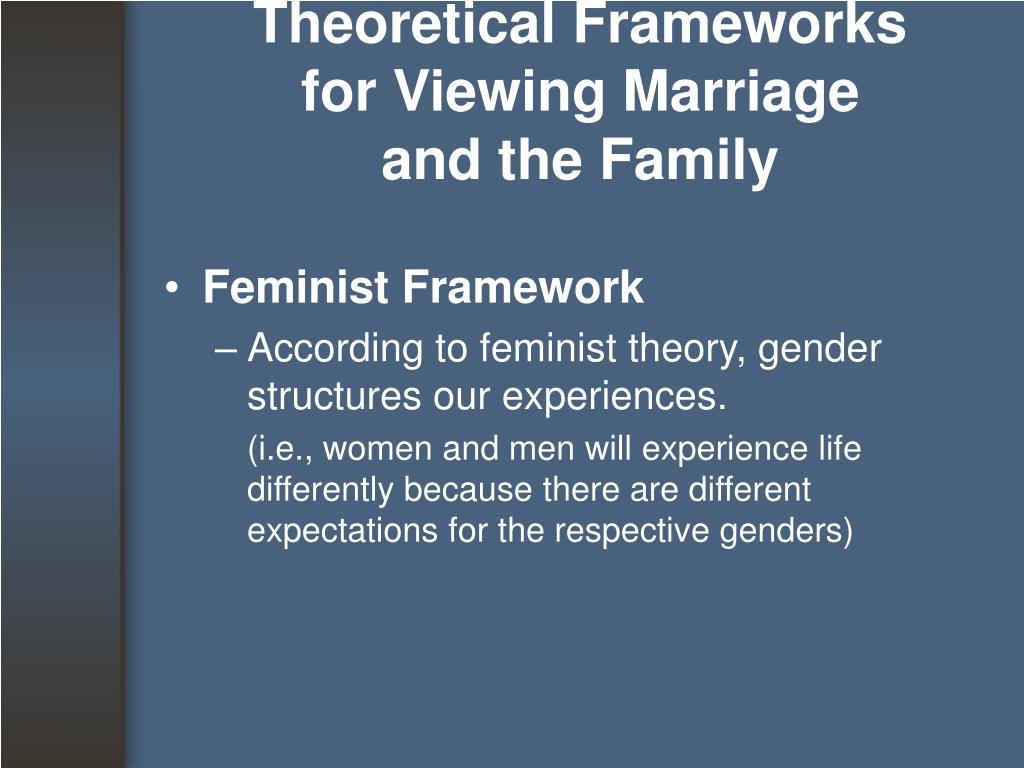 Theoretical Frameworks for Viewing Marriage and the Family

• Feminist Framework
– According to feminist theory, gender structures our experiences.
(i.e., women and men will experience life differently because there are different expectations for the respective genders)